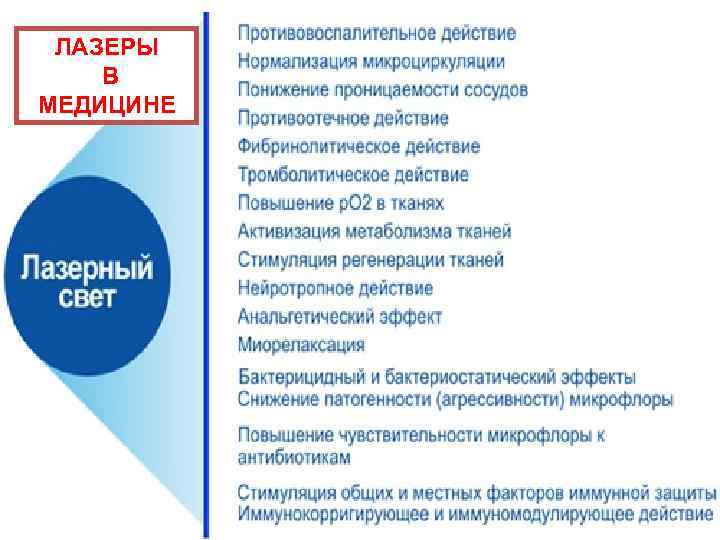 ЛАЗЕРЫ В МЕДИЦИНЕ

Лазерный свет

Противовоспалительное действие
Нормализация микроциркуляции
Понижение проницаемости сосудов
Противоотечное действие
Фибринолитическое действие
Тромболитическое действие
Повышение рО2 в тканях
Активизация метаболизма тканей
Стимуляция регенерации тканей
Нейротропное действие
Анальгетический эффект
Миорелаксация

Бактерицидный и бактериостатический эффекты
Снижение патогенности (агрессивности) микрофлоры

Повышение чувствительности микрофлоры к антибиотикам

Стимуляция общих и местных факторов иммунной защиты
Иммунокорригирующее и иммуномодулирующее действие